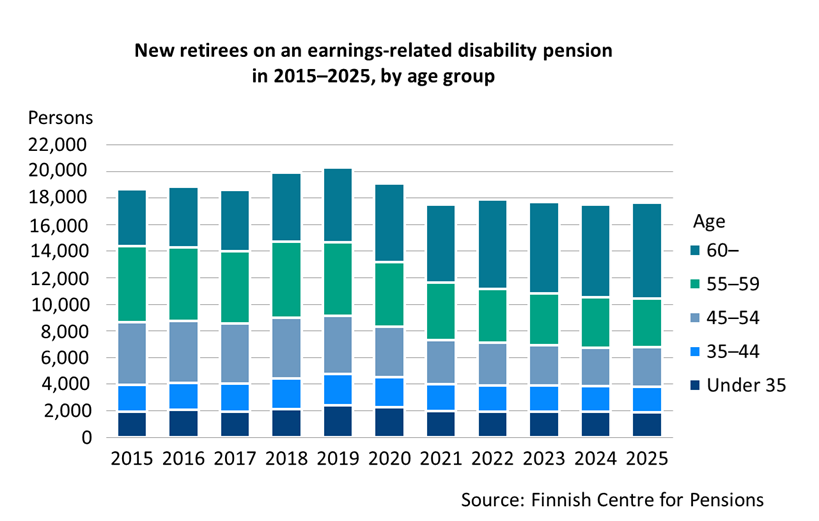 New retirees on an earnings-related disability pension in 2015–2025, by age group

Persons

22,000
20,000
18,000
16,000
14,000
12,000
10,000
8,000
6,000
4,000
2,000
0

2015 2016 2017 2018 2019 2020 2021 2022 2023 2024 2025

Age
60–
55–59
45–54
35–44
Under 35

Source: Finnish Centre for Pensions